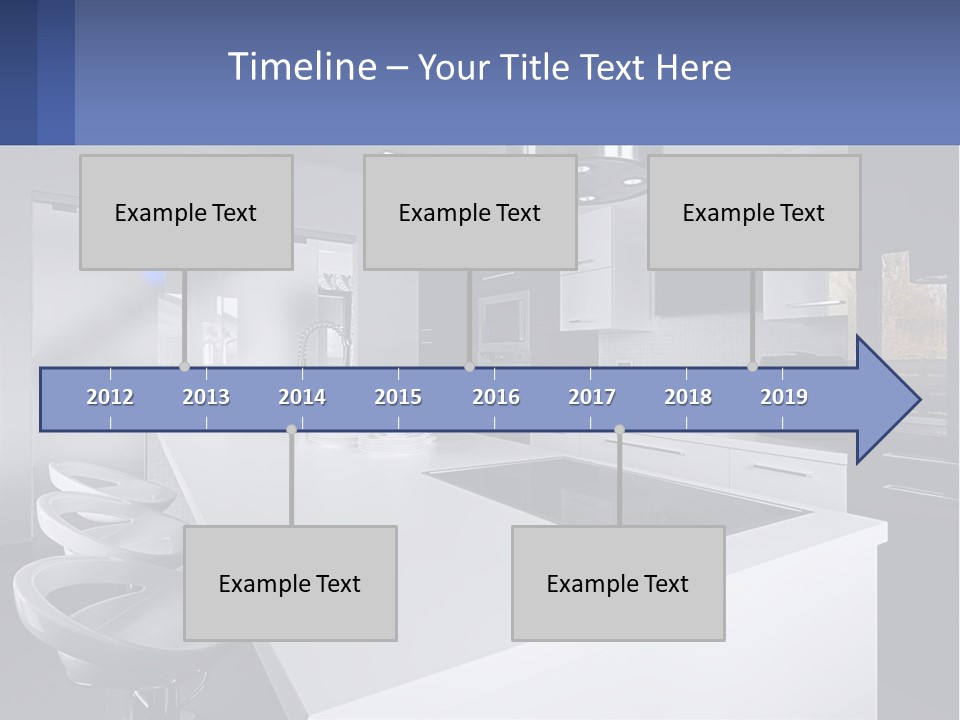 Timeline – Your Title Text Here

Example Text

Example Text

Example Text

2012 2013 2014 2015 2016 2017 2018 2019

Example Text

Example Text